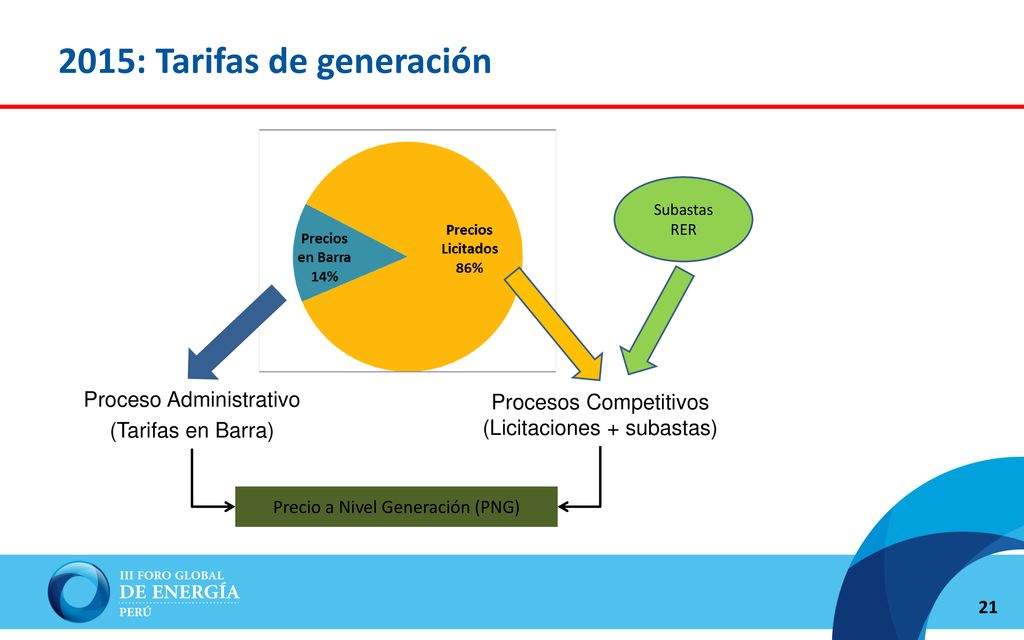 2015: Tarifas de generación

Precios en Barra 14%

Precios Licitados 86%

Subastas RER

Proceso Administrativo
(Tarifas en Barra)

Procesos Competitivos
(Licitaciones + subastas)

Precio a Nivel Generación (PNG)

III FORO GLOBAL
DE ENERGÍA
PERÚ

21